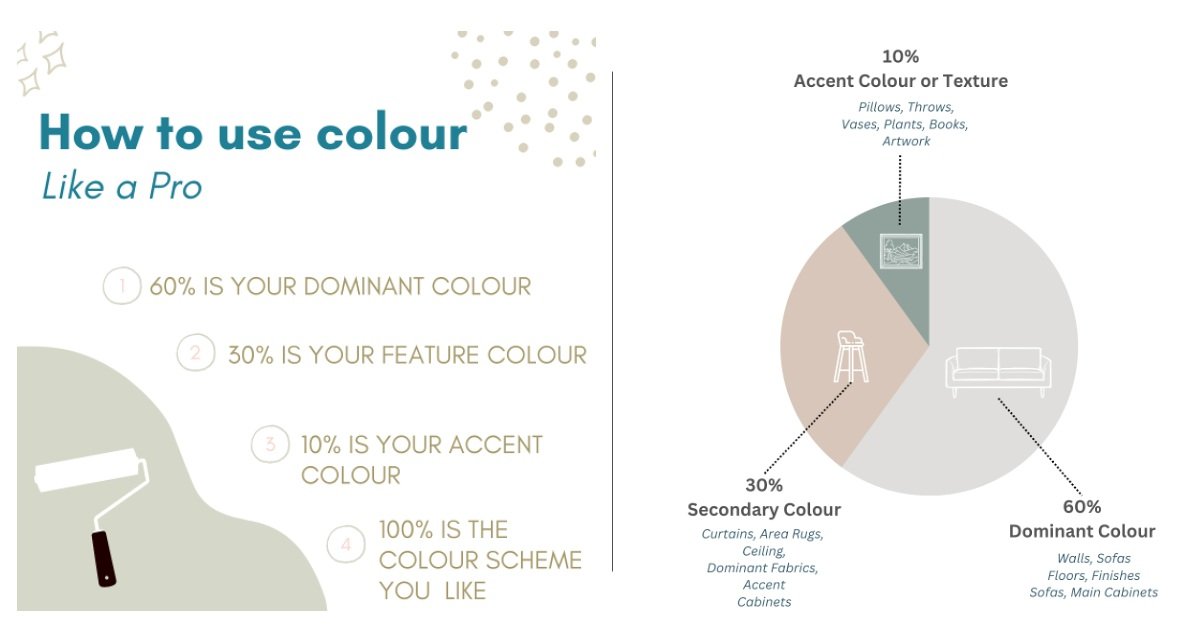 How to use colour
Like a Pro

1 60% IS YOUR DOMINANT COLOUR

2 30% IS YOUR FEATURE COLOUR

3 10% IS YOUR ACCENT COLOUR

4 100% IS THE COLOUR SCHEME YOU LIKE

10%
Accent Colour or Texture
Pillows, Throws, Vases, Plants, Books, Artwork

30%
Secondary Colour
Curtains, Area Rugs, Ceiling, Dominant Fabrics, Accent Cabinets

60%
Dominant Colour
Walls, Sofas
Floors, Finishes
Sofas, Main Cabinets